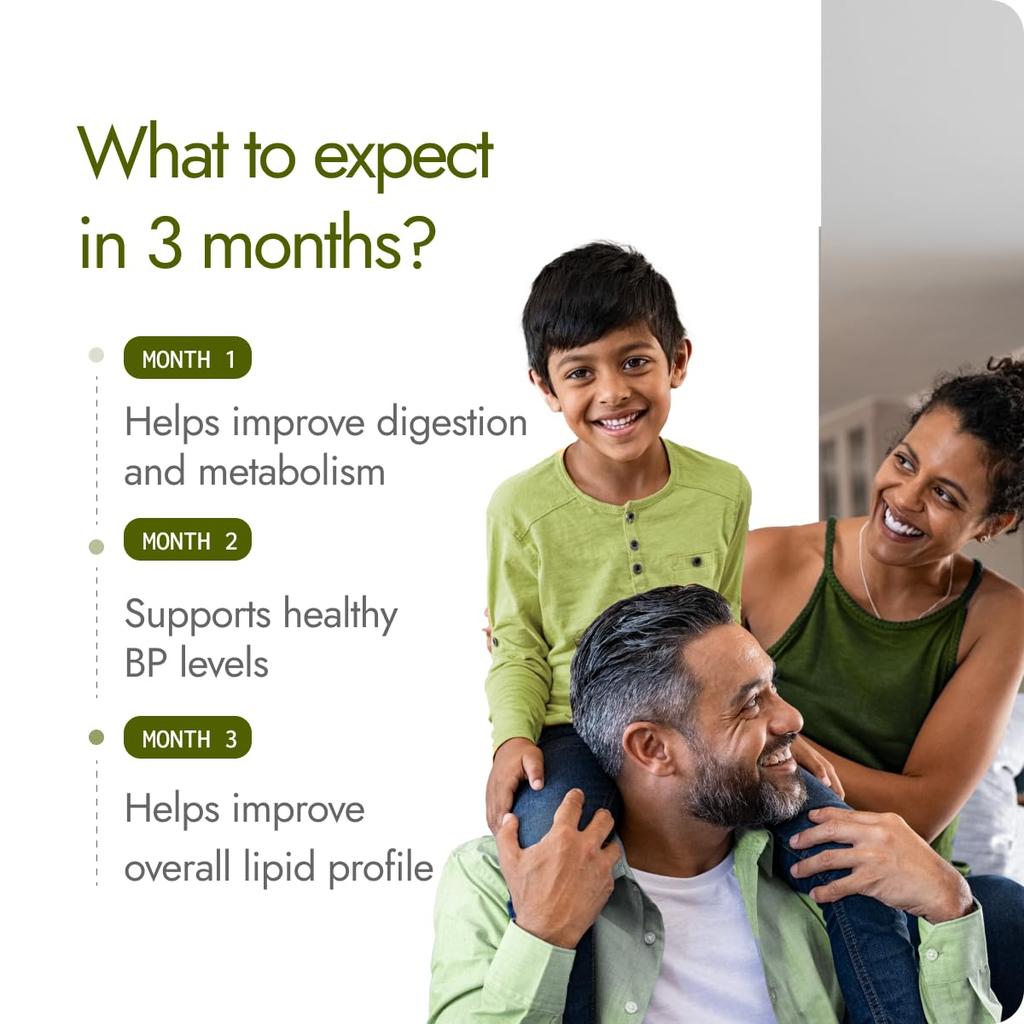 What to expect in 3 months?

MONTH 1

Helps improve digestion and metabolism

MONTH 2

Supports healthy BP levels

MONTH 3

Helps improve overall lipid profile